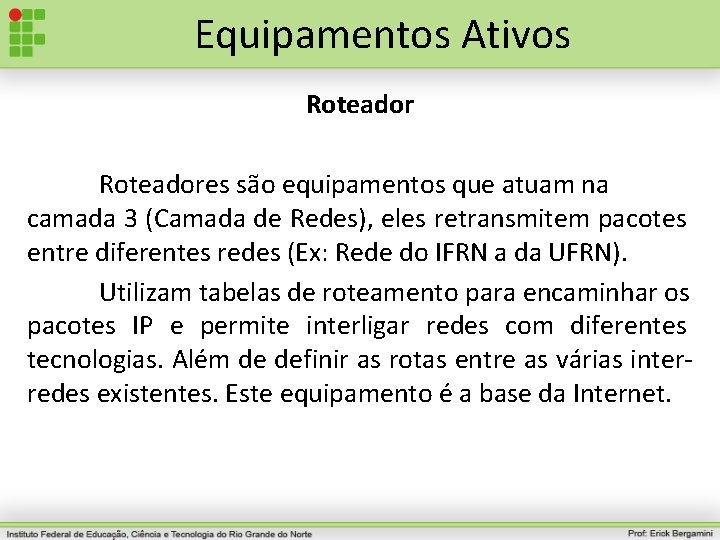 Equipamentos Ativos

Roteador

Roteadores são equipamentos que atuam na camada 3 (Camada de Redes), eles retransmitem pacotes entre diferentes redes (Ex: Rede do IFRN a da UFRN).

Utilizam tabelas de roteamento para encaminhar os pacotes IP e permite interligar redes com diferentes tecnologias. Além de definir as rotas entre as várias inter-redes existentes. Este equipamento é a base da Internet.

Instituto Federal de Educação, Ciência e Tecnologia do Rio Grande do Norte

Prof: Erick Bergamini